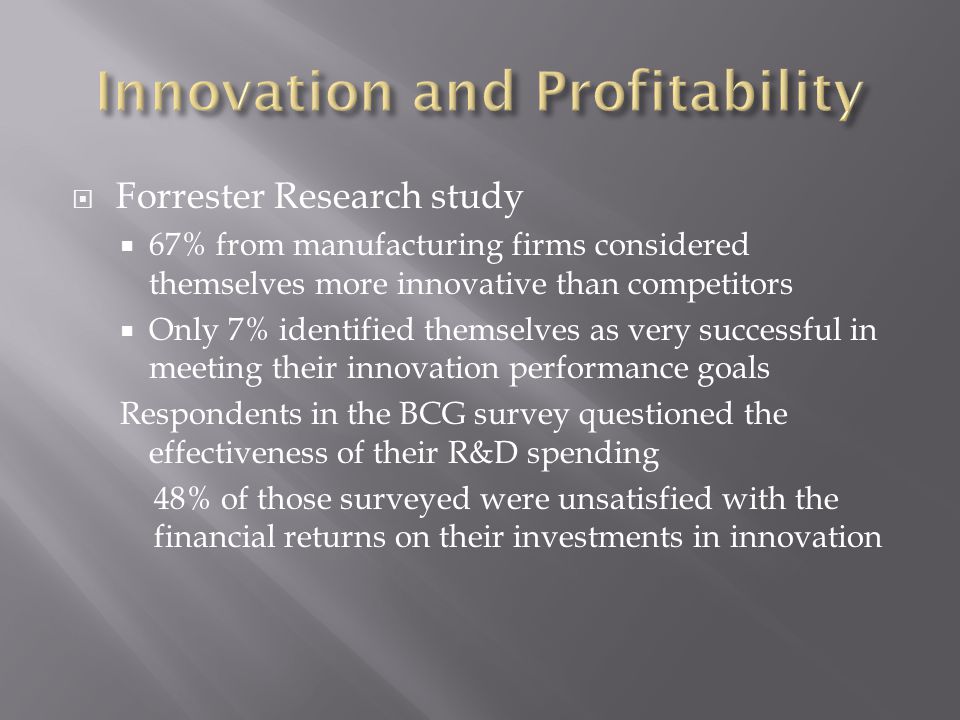 Innovation and Profitability

Forrester Research study

67% from manufacturing firms considered themselves more innovative than competitors

Only 7% identified themselves as very successful in meeting their innovation performance goals

Respondents in the BCG survey questioned the effectiveness of their R&D spending

48% of those surveyed were unsatisfied with the financial returns on their investments in innovation